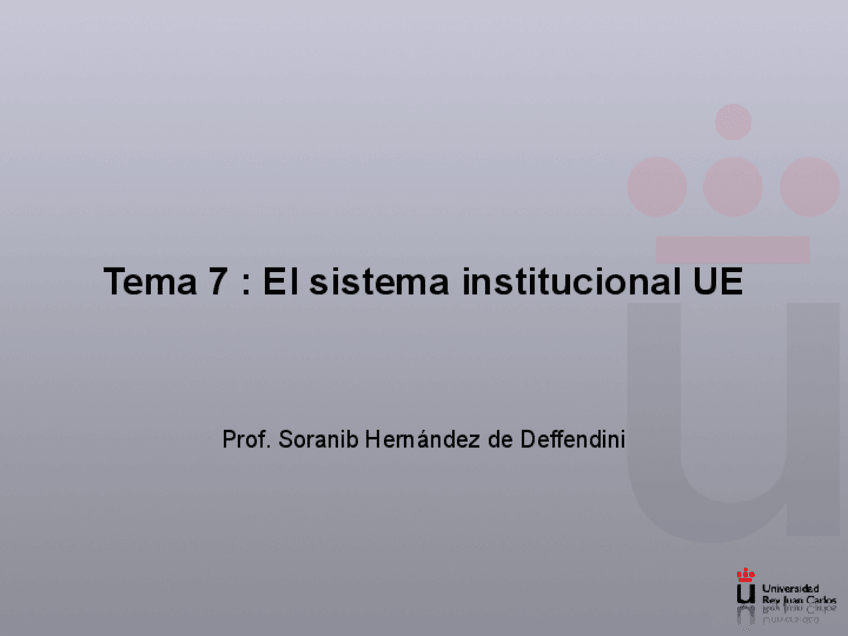 Tema 7 : El sistema institucional UE

Prof. Soranib Hernández de Deffendini

Universidad
Rey Juan Carlos